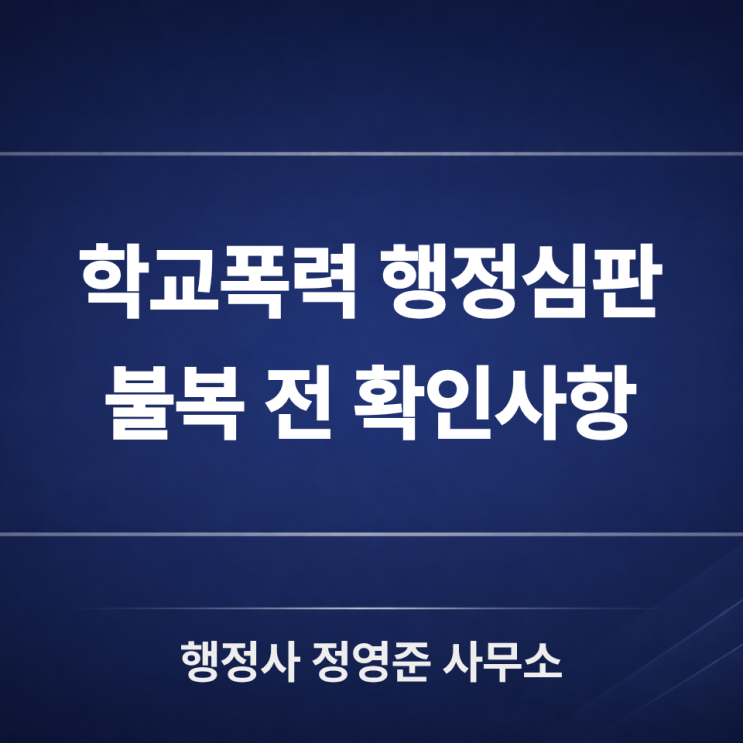 학교폭력 행정심판
불복 전 확인사항

행정사 정영준 사무소